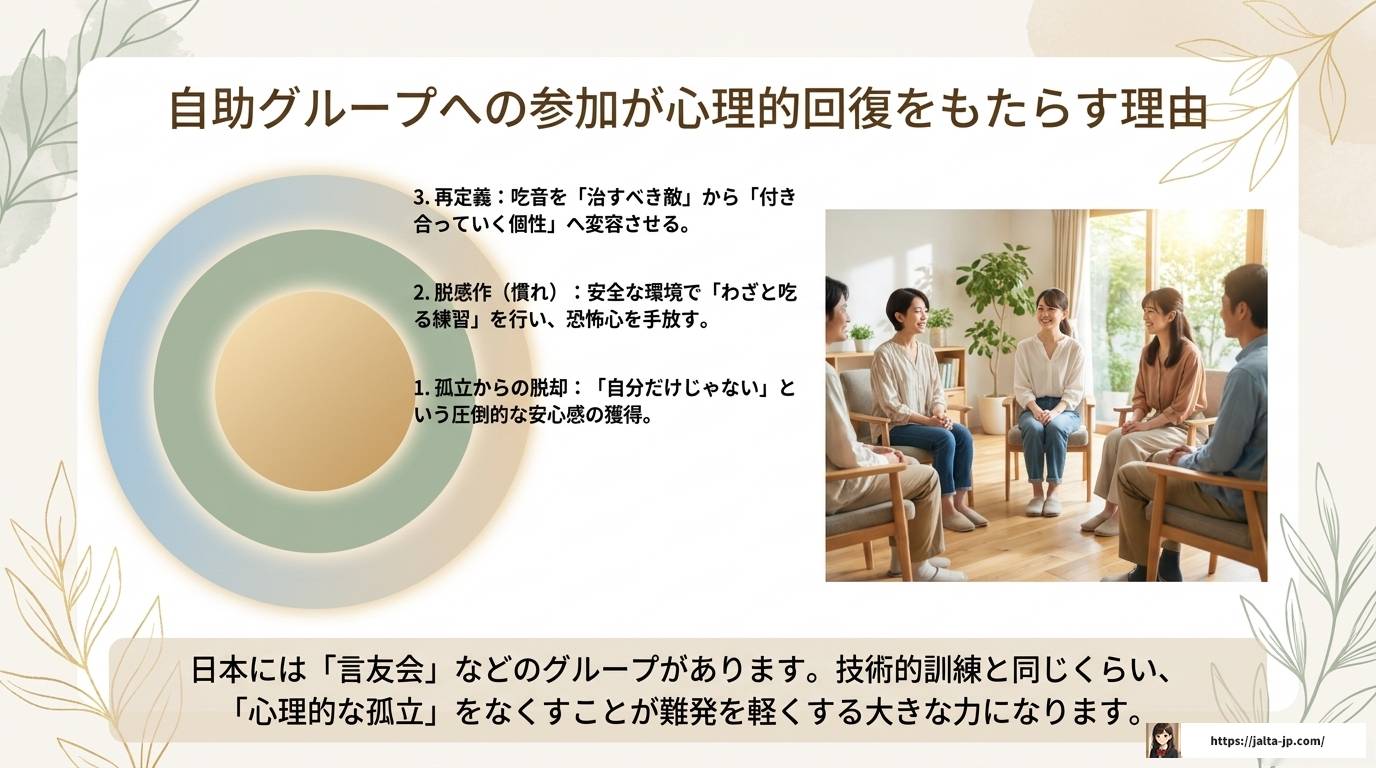 自助グループへの参加が心理的回復をもたらす理由

3. 再定義：吃音を「治すべき敵」から「付き合っていく個性」へ変容させる。

2. 脱感作（慣れ）：安全な環境で「わざと吃る練習」を行い、恐怖心を手放す。

1. 孤立からの脱却：「自分だけじゃない」という圧倒的な安心感の獲得。

日本には「言友会」などのグループがあります。技術的訓練と同じくらい、「心理的な孤立」をなくすことが難発を軽くする大きな力になります。

https://jalta-jp.com/